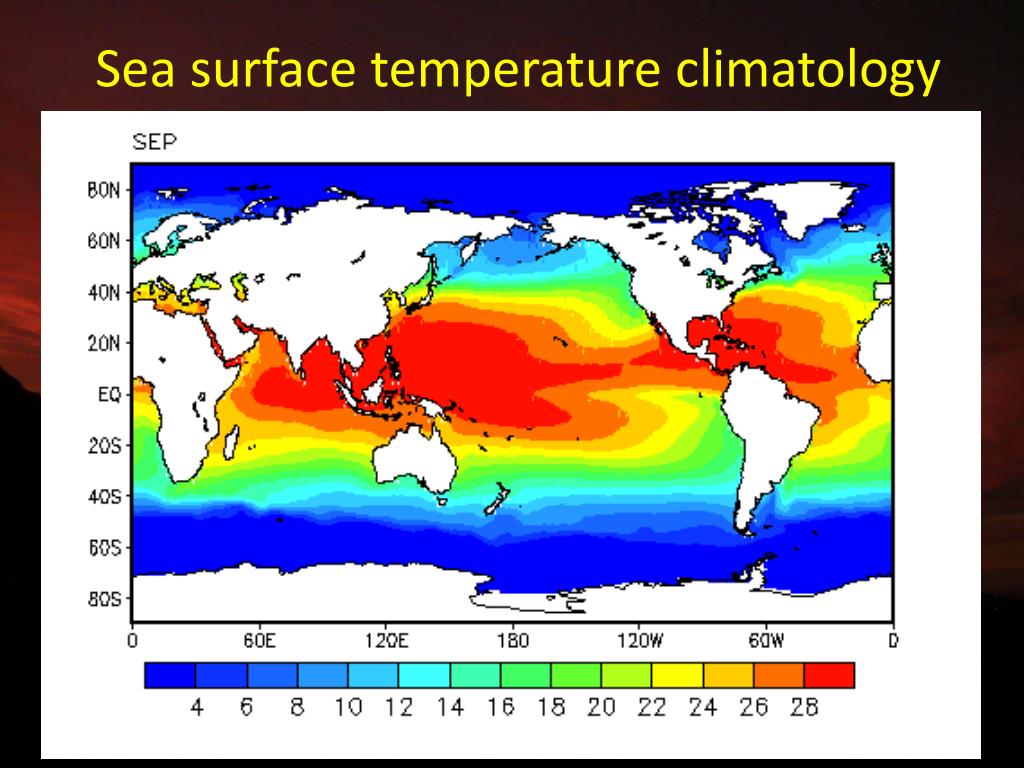 Sea surface temperature climatology

SEP

80N
60N
40N
20N
EQ
20S
40S
60S
80S

0
60E
120E
180
120W
60W
0

4 6 8 10 12 14 16 18 20 22 24 26 28